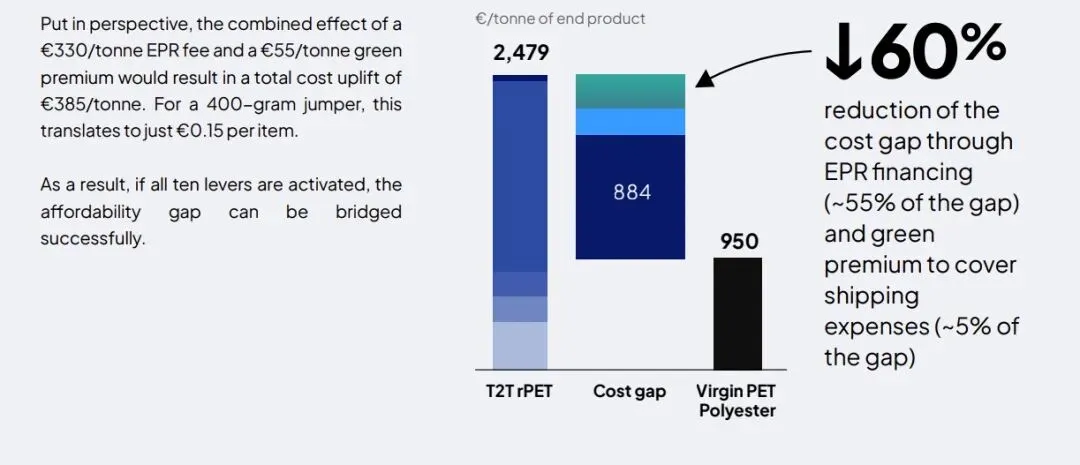 Put in perspective, the combined effect of a €330/tonne EPR fee and a €55/tonne green premium would result in a total cost uplift of €385/tonne. For a 400-gram jumper, this translates to just €0.15 per item.

As a result, if all ten levers are activated, the affordability gap can be bridged successfully.

€/tonne of end product

2,479

884

950

T2T rPET

Cost gap

Virgin PET Polyester

↓60%

reduction of the cost gap through EPR financing (~55% of the gap) and green premium to cover shipping expenses (~5% of the gap)